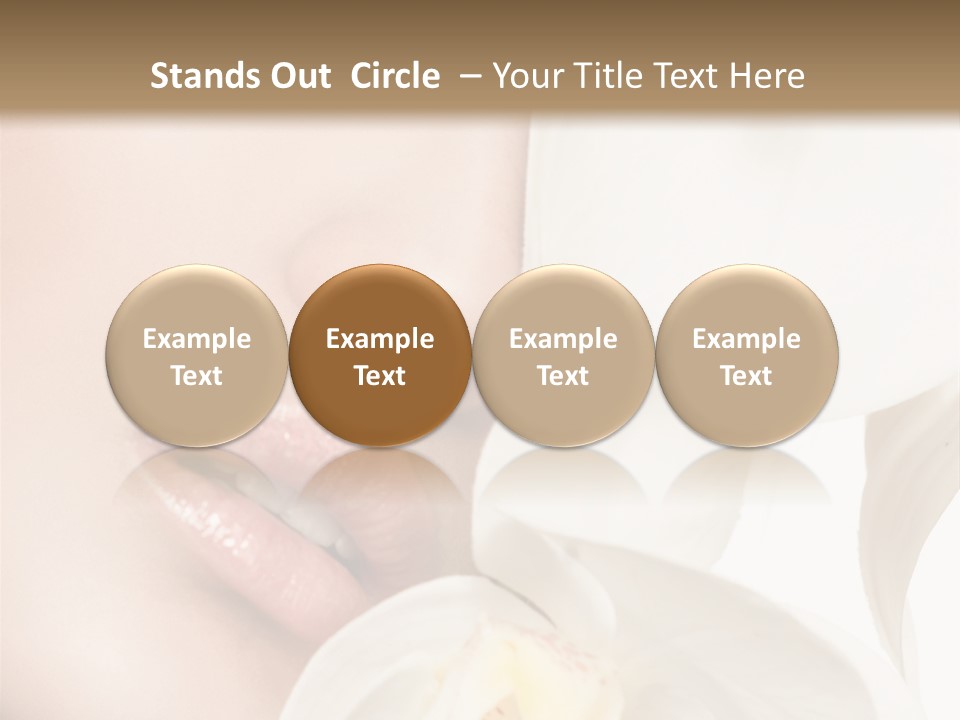 Stands Out  Circle  – Your Title Text Here

Example Text

Example Text

Example Text

Example Text